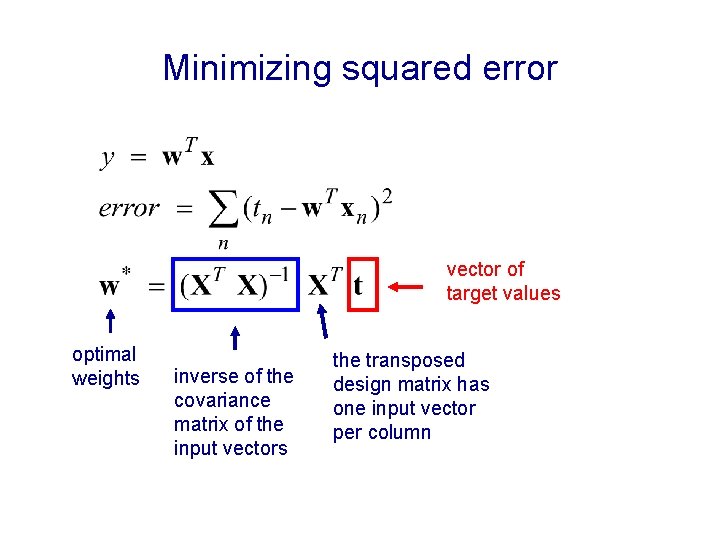 Minimizing squared error

$y = \mathbf{w}^T \mathbf{x}$

$error = \sum_n (t_n - \mathbf{w}^T \mathbf{x}_n)^2$

$\mathbf{w}^* = (\mathbf{X}^T \mathbf{X})^{-1} \mathbf{X}^T \mathbf{t}$

vector of target values

optimal weights

inverse of the covariance matrix of the input vectors

the transposed design matrix has one input vector per column